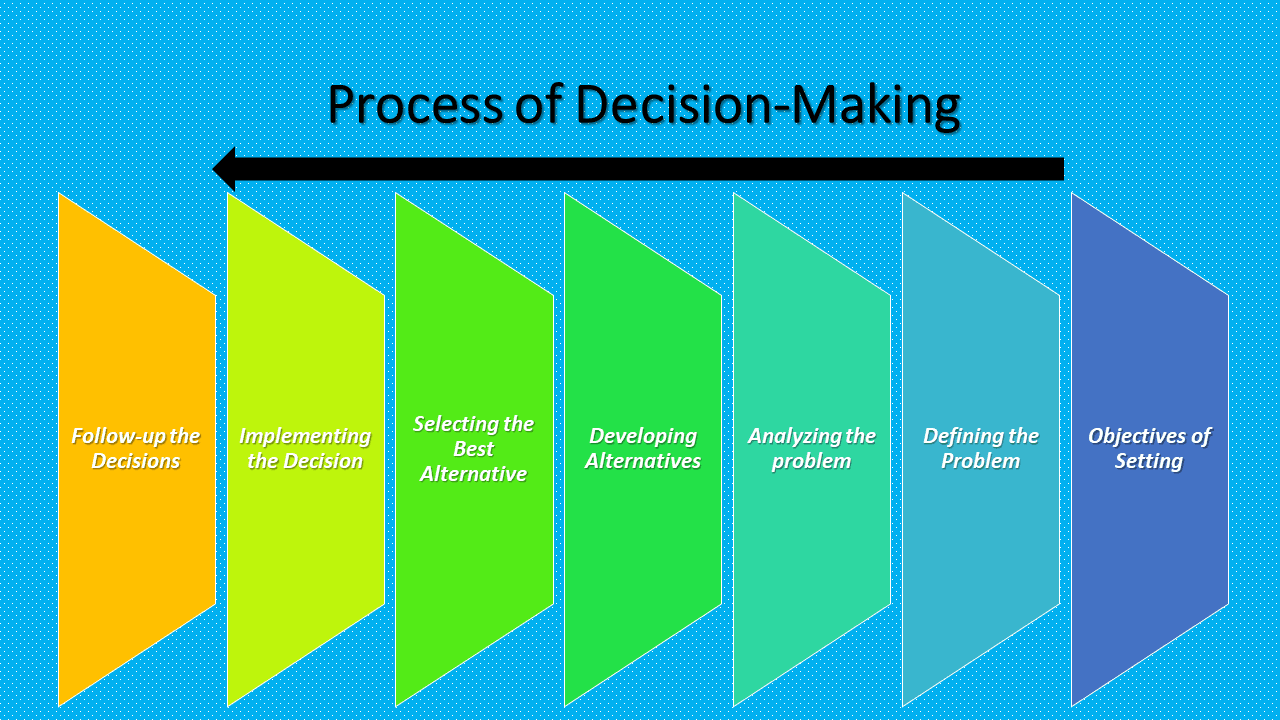 Process of Decision-Making

Follow-up the Decisions

Implementing the Decision

Selecting the Best Alternative

Developing Alternatives

Analyzing the problem

Defining the Problem

Objectives of Setting